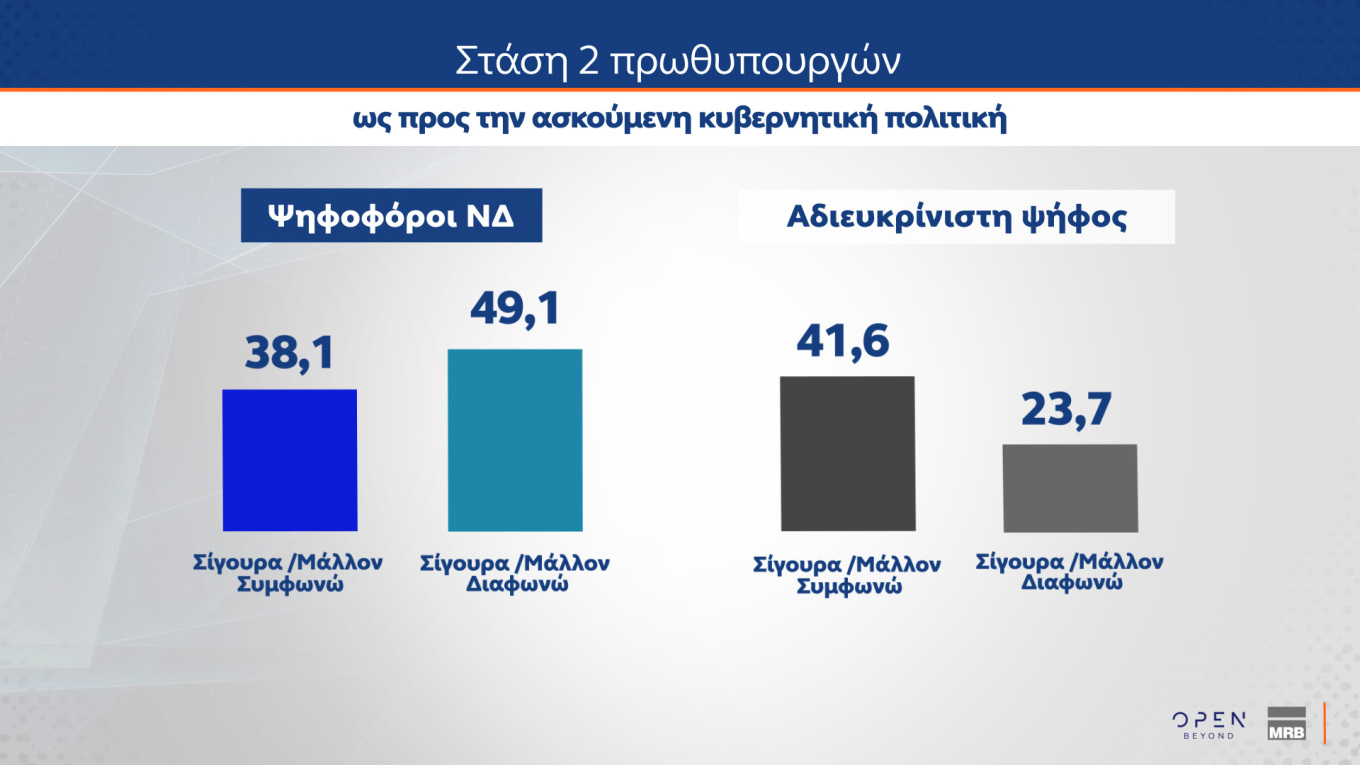 Στάση 2 πρωθυπουργών

ως προς την ασκούμενη κυβερνητική πολιτική

Ψηφοφόροι ΝΔ

38,1

Σίγουρα /Μάλλον Συμφωνώ

49,1

Σίγουρα /Μάλλον Διαφωνώ

Αδιευκρίνιστη ψήφος

41,6

Σίγουρα /Μάλλον Συμφωνώ

23,7

Σίγουρα /Μάλλον Διαφωνώ

OPEN BEYOND

MRB